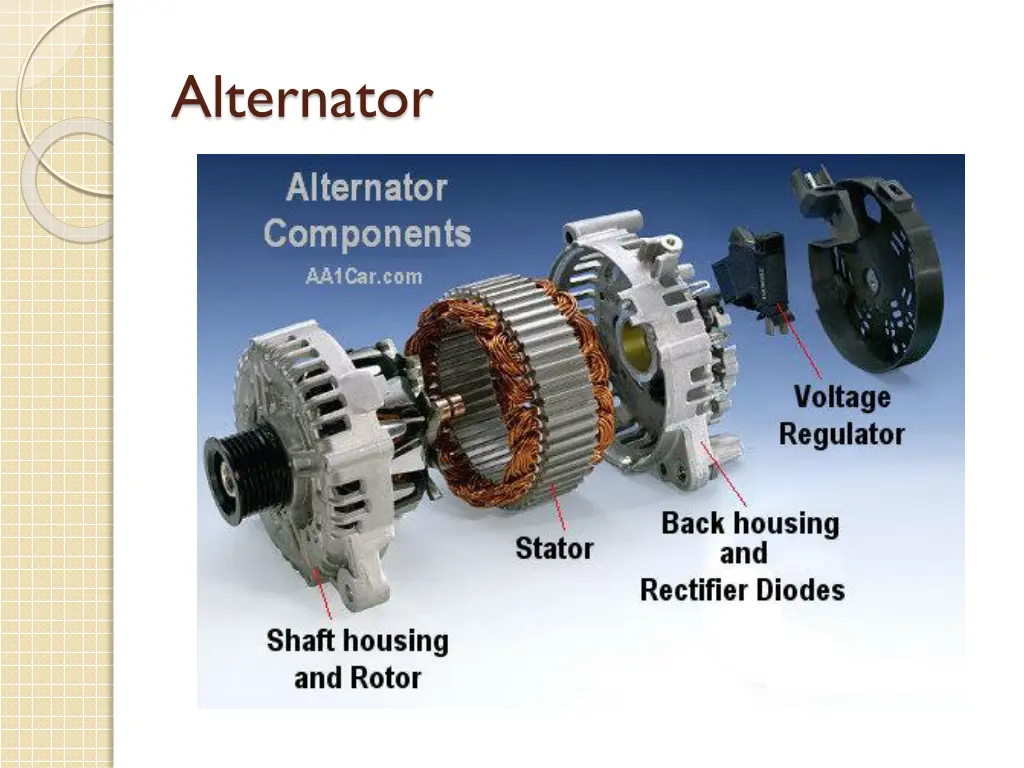 Alternator

Alternator Components
AA1Car.com

Voltage Regulator

Back housing and Rectifier Diodes

Stator

Shaft housing and Rotor